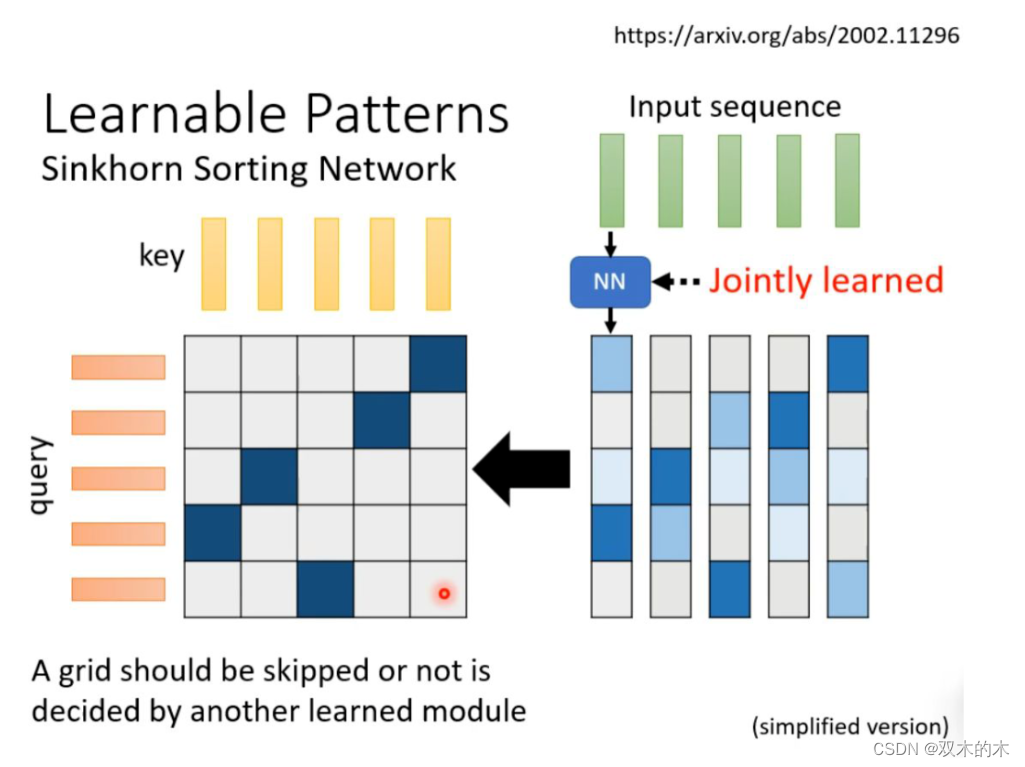 https://arxiv.org/abs/2002.11296

Learnable Patterns
Sinkhorn Sorting Network

Input sequence

key

NN

Jointly learned

query

A grid should be skipped or not is decided by another learned module

(simplified version)

CSDN @双木的木